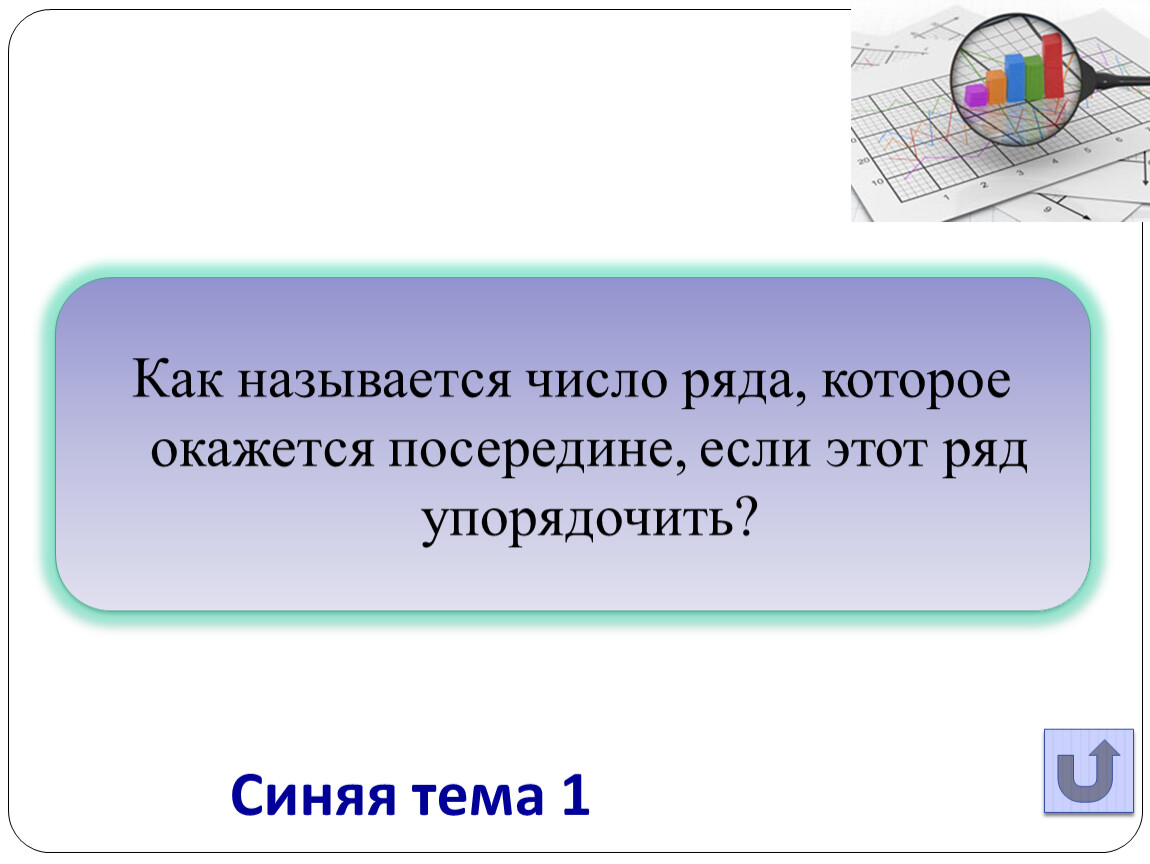 Как называется число ряда, которое окажется посередине, если этот ряд упорядочить?

Синяя тема 1